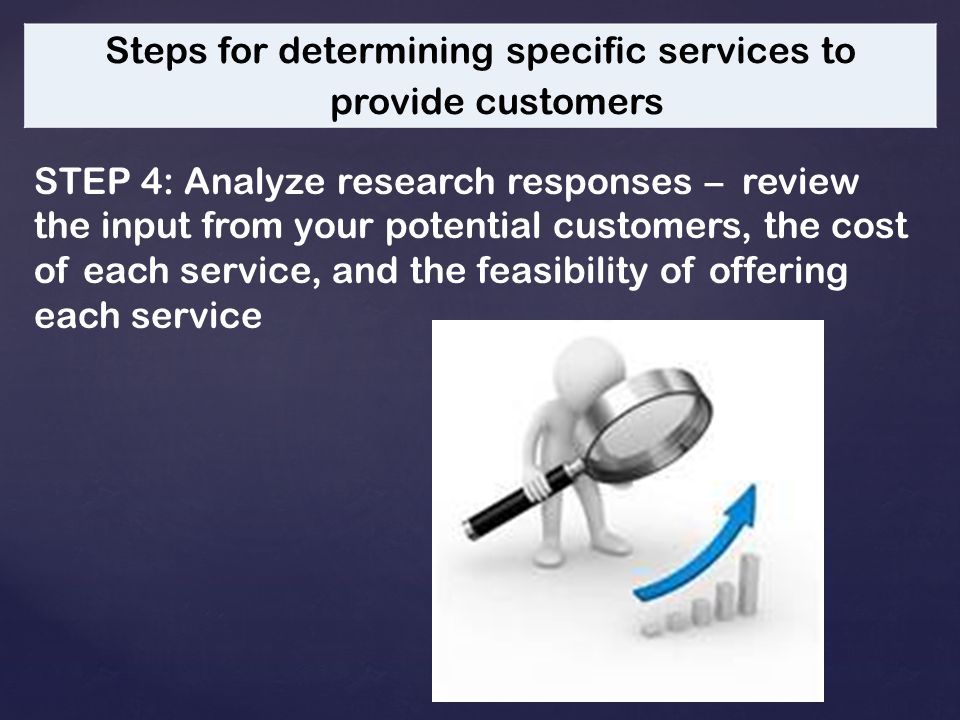 Steps for determining specific services to provide customers

STEP 4: Analyze research responses – review the input from your potential customers, the cost of each service, and the feasibility of offering each service